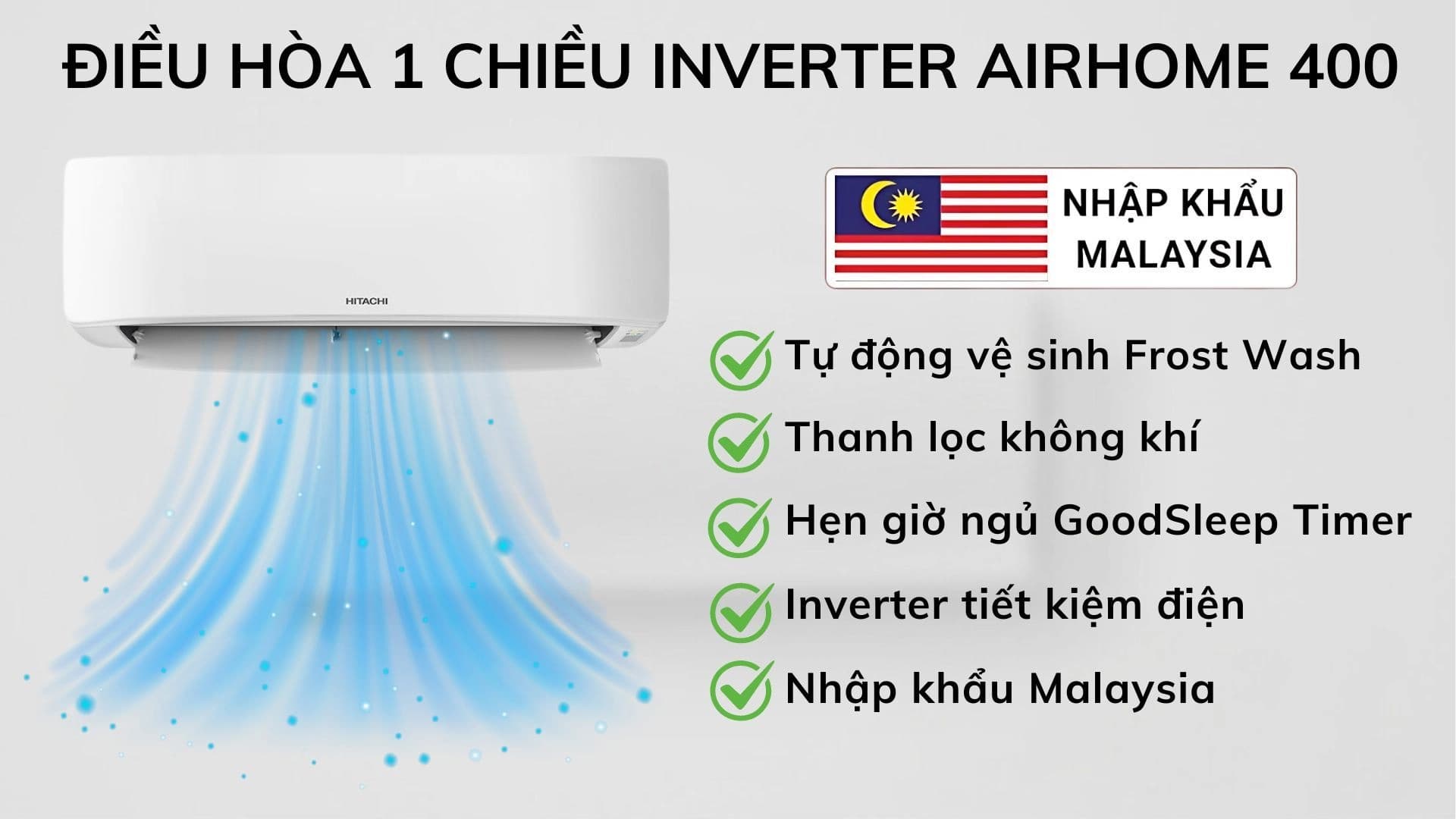 ĐIỀU HÒA 1 CHIỀU INVERTER AIRHOME 400

HITACHI

NHẬP KHẨU MALAYSIA

Tự động vệ sinh Frost Wash

Thanh lọc không khí

Hẹn giờ ngủ GoodSleep Timer

Inverter tiết kiệm điện

Nhập khẩu Malaysia